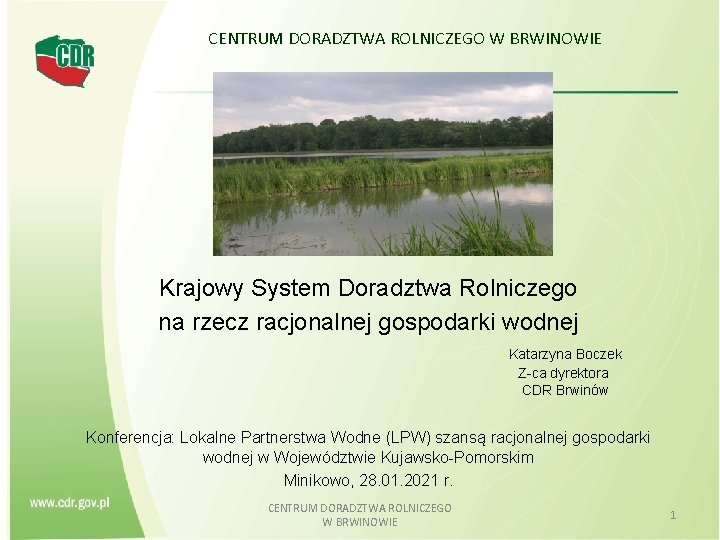 CDR

CENTRUM DORADZTWA ROLNICZEGO W BRWINOWIE

Krajowy System Doradztwa Rolniczego na rzecz racjonalnej gospodarki wodnej

Katarzyna Boczek
Z-ca dyrektora
CDR Brwinów

Konferencja: Lokalne Partnerstwa Wodne (LPW) szansą racjonalnej gospodarki wodnej w Województwie Kujawsko-Pomorskim
Minikowo, 28.01.2021 r.

www.cdr.gov.pl

CENTRUM DORADZTWA ROLNICZEGO W BRWINOWIE

1